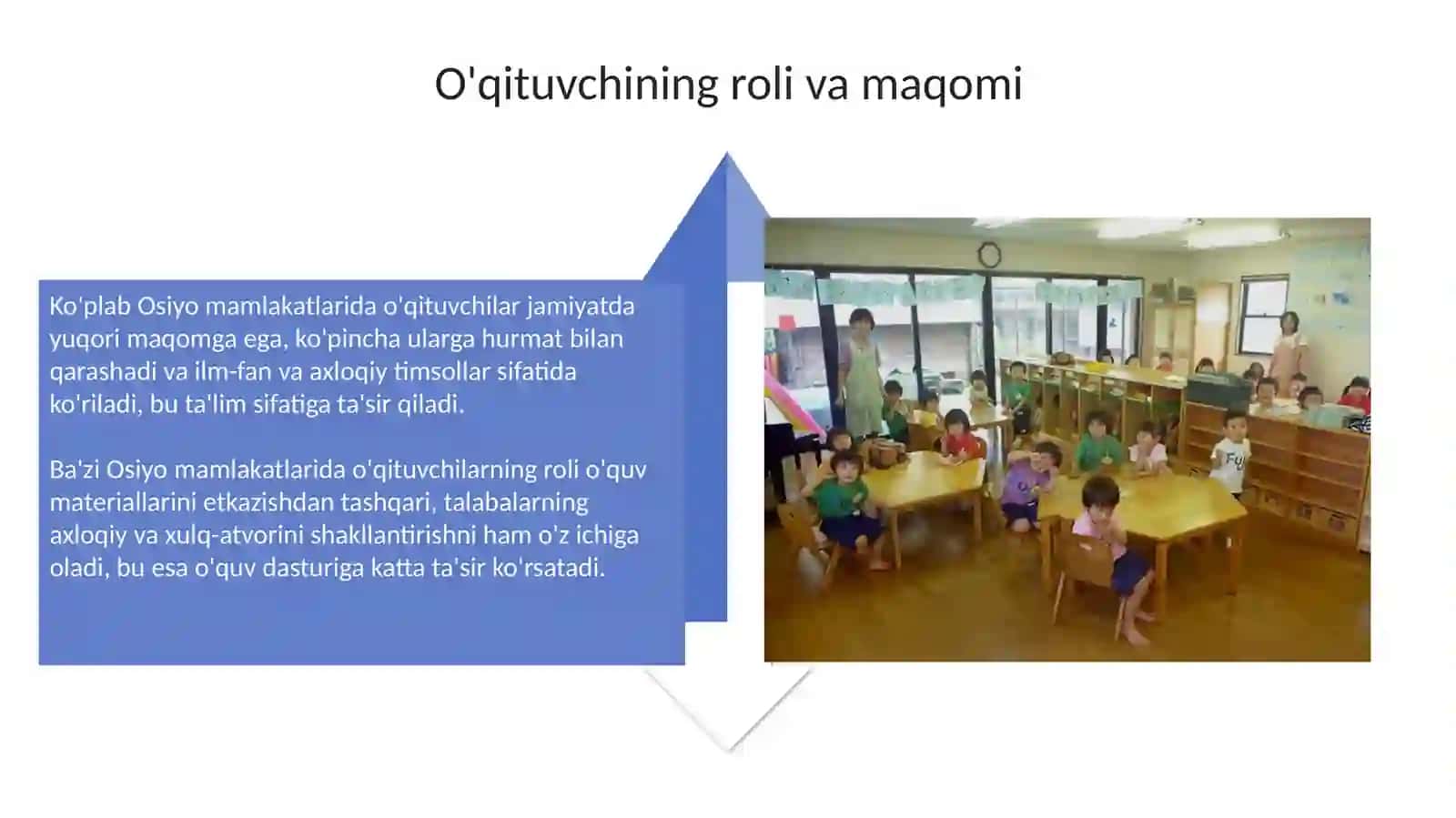 O'qituvchining roli va maqomi

Ko'plab Osiyo mamlakatlarida o'qituvchilar jamiyatda yuqori maqomga ega, ko'pincha ularga hurmat bilan qarashadi va ilm-fan va axloqiy timsollar sifatida ko'riladi, bu ta'lim sifatiga ta'sir qiladi.

Ba'zi Osiyo mamlakatlarida o'qituvchilarning roli o'quv materiallarini etkazishdan tashqari, talabalarning axloqiy va xulq-atvorini shakllantirishni ham o'z ichiga oladi, bu esa o'quv dasturiga katta ta'sir ko'rsatadi.